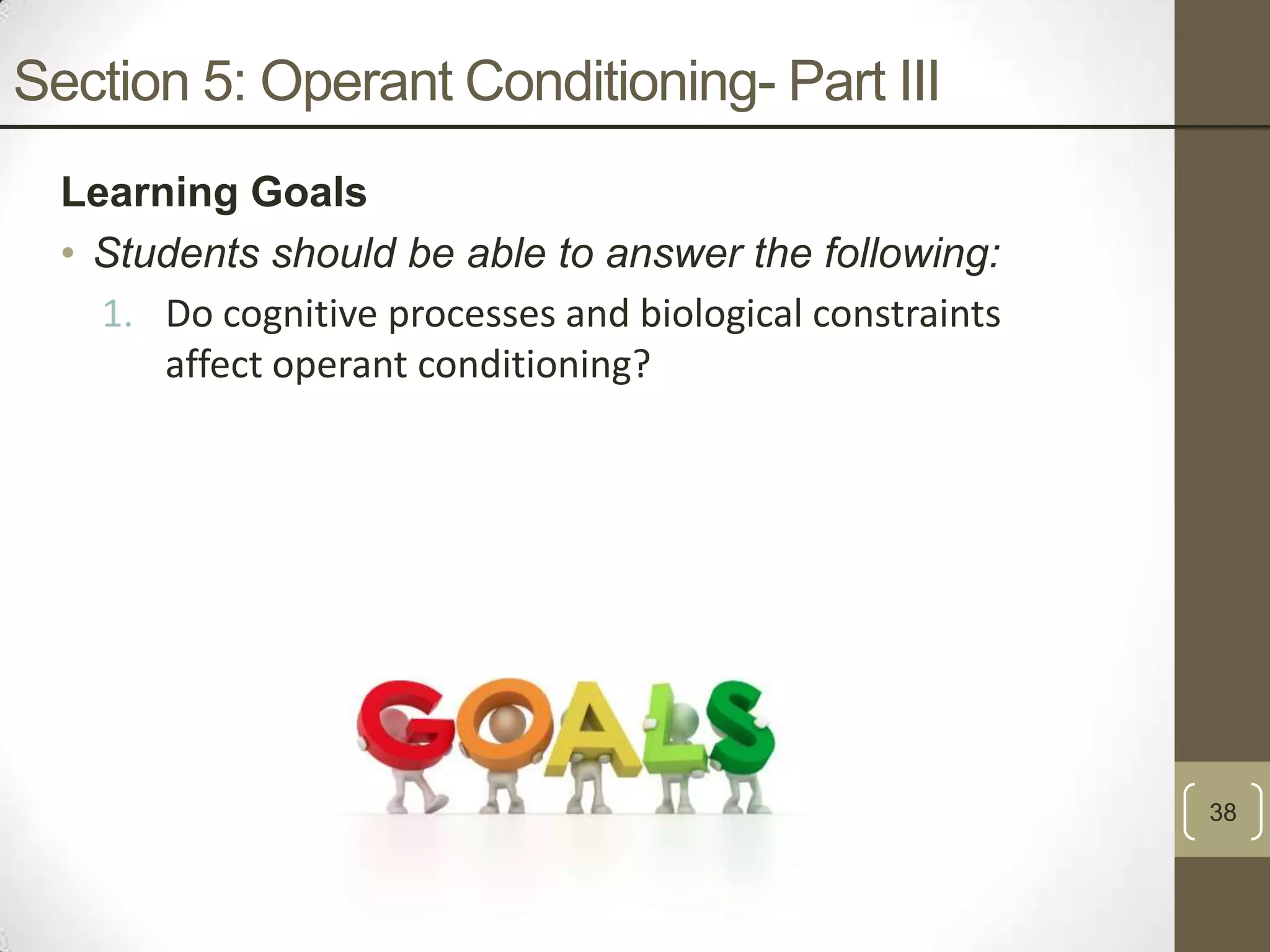 Section 5: Operant Conditioning- Part III

Learning Goals

• Students should be able to answer the following:

1. Do cognitive processes and biological constraints affect operant conditioning?

GOALS

38